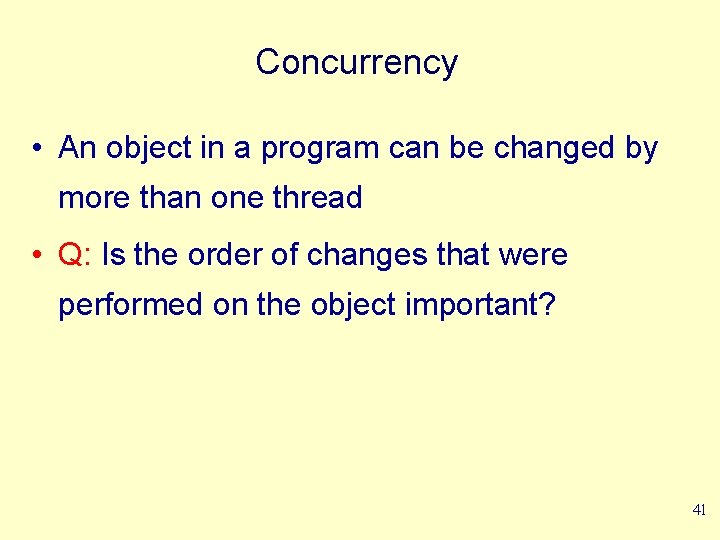 Concurrency

• An object in a program can be changed by more than one thread

• Q: Is the order of changes that were performed on the object important?

41